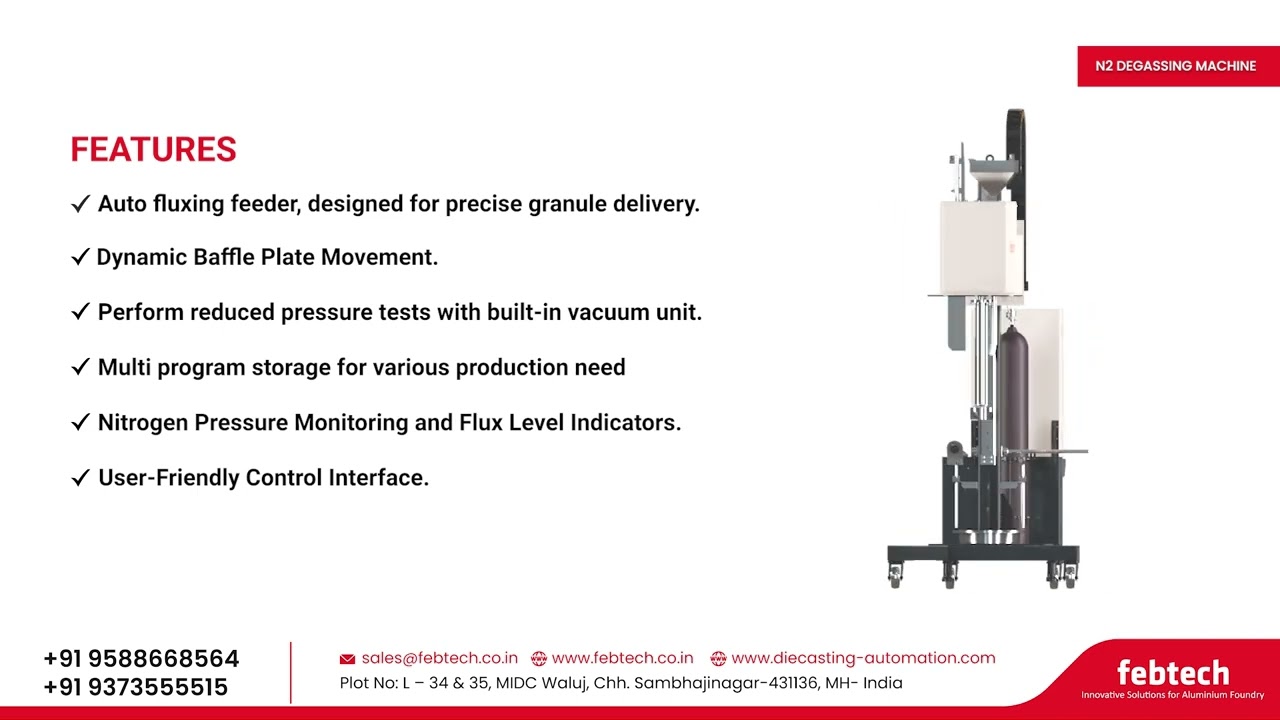 N2 DEGASSING MACHINE

FEATURES

✓ Auto fluxing feeder, designed for precise granule delivery.

✓ Dynamic Baffle Plate Movement.

✓ Perform reduced pressure tests with built-in vacuum unit.

✓ Multi program storage for various production need

✓ Nitrogen Pressure Monitoring and Flux Level Indicators.

✓ User-Friendly Control Interface.

+91 9588668564
+91 9373555515

sales@febtech.co.in www.febtech.co.in www.diecasting-automation.com
Plot No: L – 34 & 35, MIDC Waluj, Chh. Sambhajinagar-431136, MH- India

febtech
Innovative Solutions for Aluminium Foundry